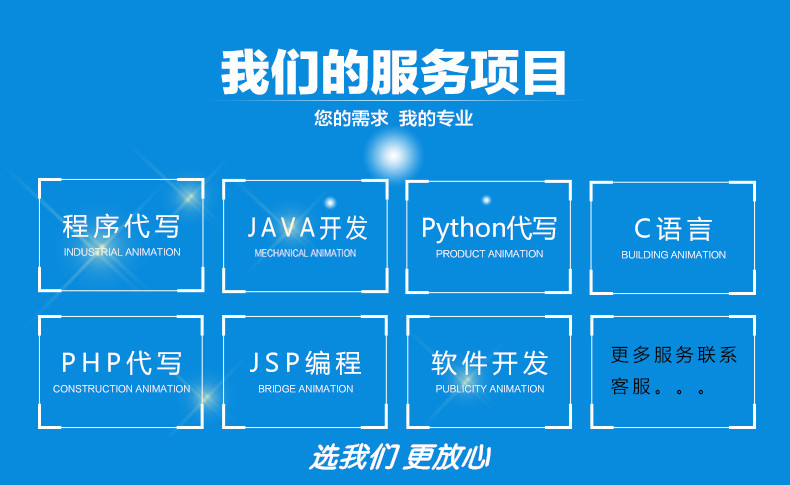 我们的服务项目

您的需求 我的专业

程序代写
INDUSTRIAL ANIMATION

JAVA开发
MECHANICAL ANIMATION

Python代写
PRODUCT ANIMATION

C语言
BUILDING ANIMATION

PHP代写
CONSTRUCTION ANIMATION

JSP编程
BRIDGE ANIMATION

软件开发
PUBLICITY ANIMATION

更多服务联系客服。。。

选我们 更放心